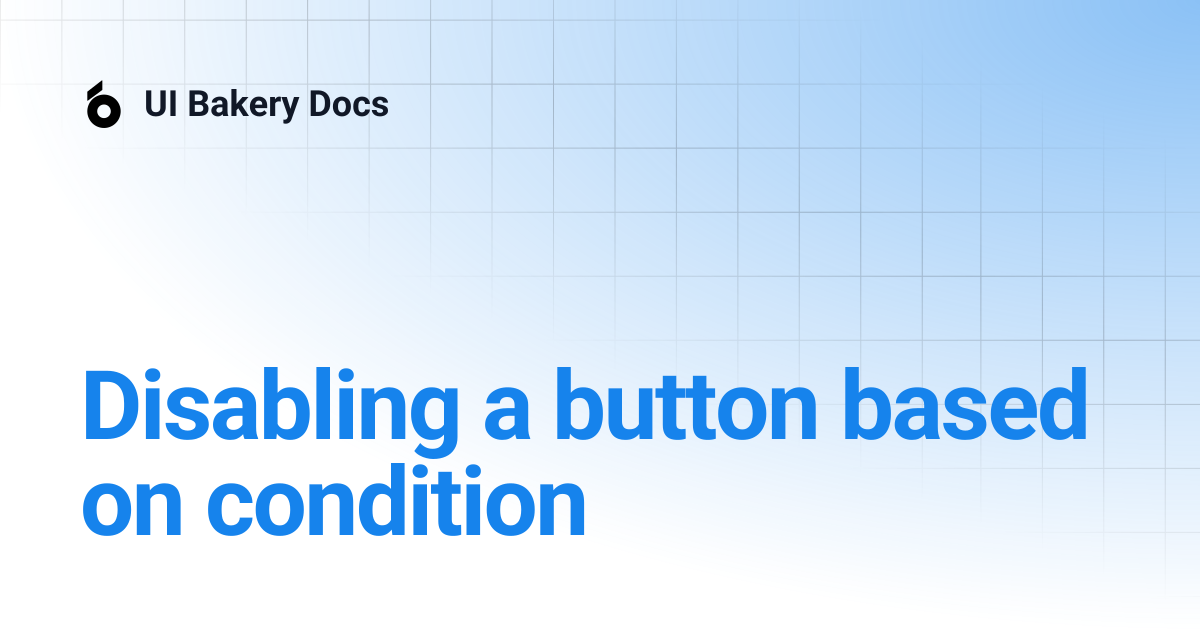 UI Bakery Docs

Disabling a button based on condition